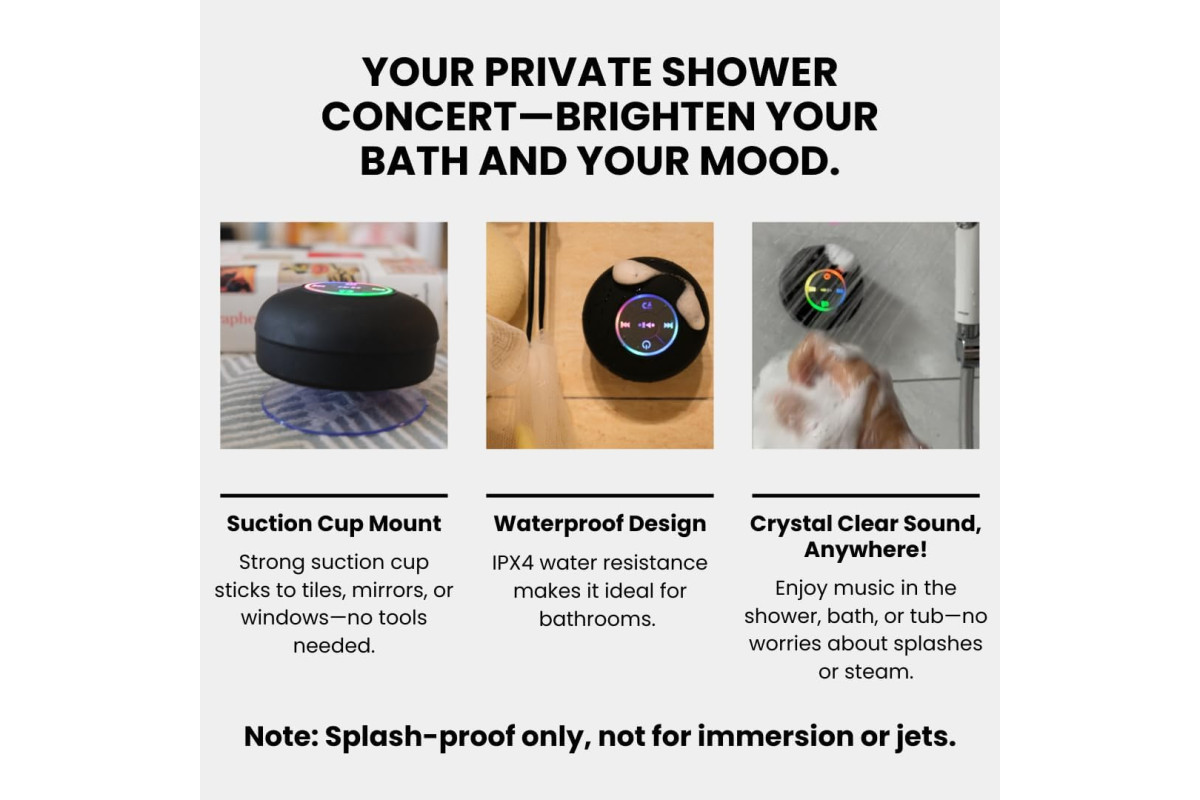 YOUR PRIVATE SHOWER CONCERT—BRIGHTEN YOUR BATH AND YOUR MOOD.

Suction Cup Mount

Strong suction cup sticks to tiles, mirrors, or windows—no tools needed.

Waterproof Design

IPX4 water resistance makes it ideal for bathrooms.

Crystal Clear Sound, Anywhere!

Enjoy music in the shower, bath, or tub—no worries about splashes or steam.

Note: Splash-proof only, not for immersion or jets.